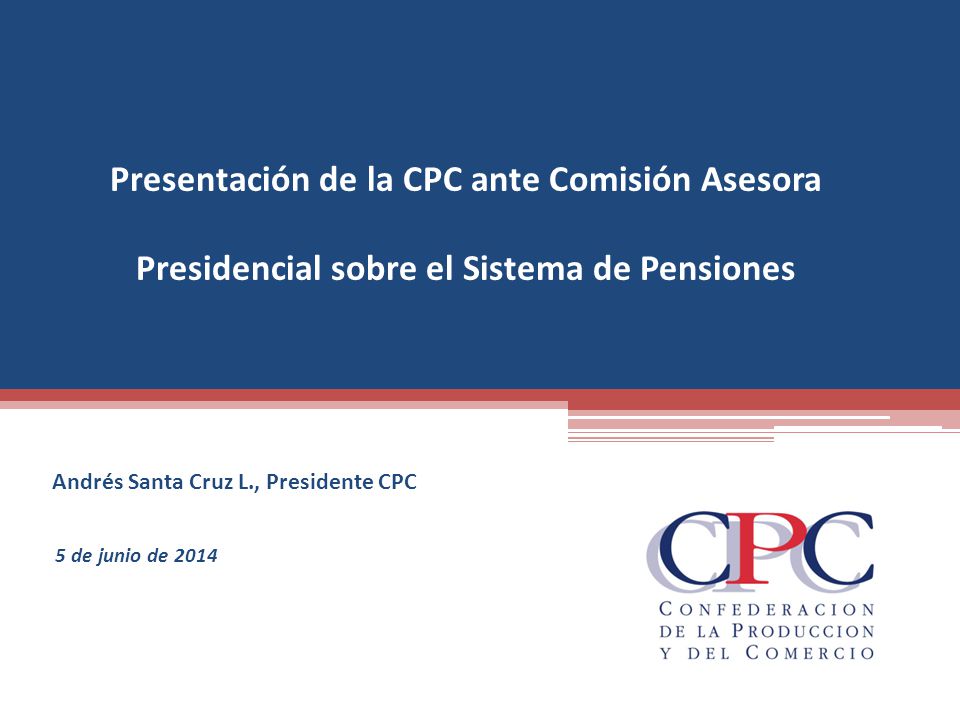 Presentación de la CPC ante Comisión Asesora

Presidencial sobre el Sistema de Pensiones

Andrés Santa Cruz L., Presidente CPC

5 de junio de 2014

CPC
CONFEDERACION
DE LA PRODUCCION
Y DEL COMERCIO